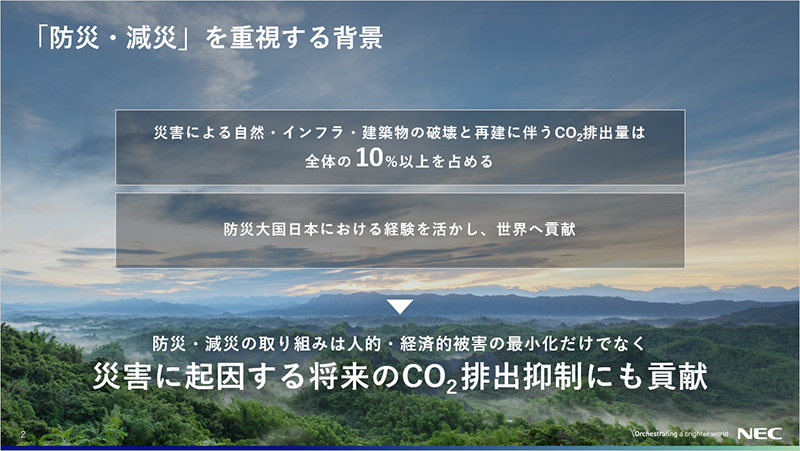 「防災・減災」を重視する背景

災害による自然・インフラ・建築物の破壊と再建に伴う$CO_2$排出量は全体の10%以上を占める

防災大国日本における経験を活かし、世界へ貢献

防災・減災の取り組みは人的・経済的被害の最小化だけでなく

災害に起因する将来の$CO_2$排出抑制にも貢献

2

\Orchestrating a brighter world

NEC